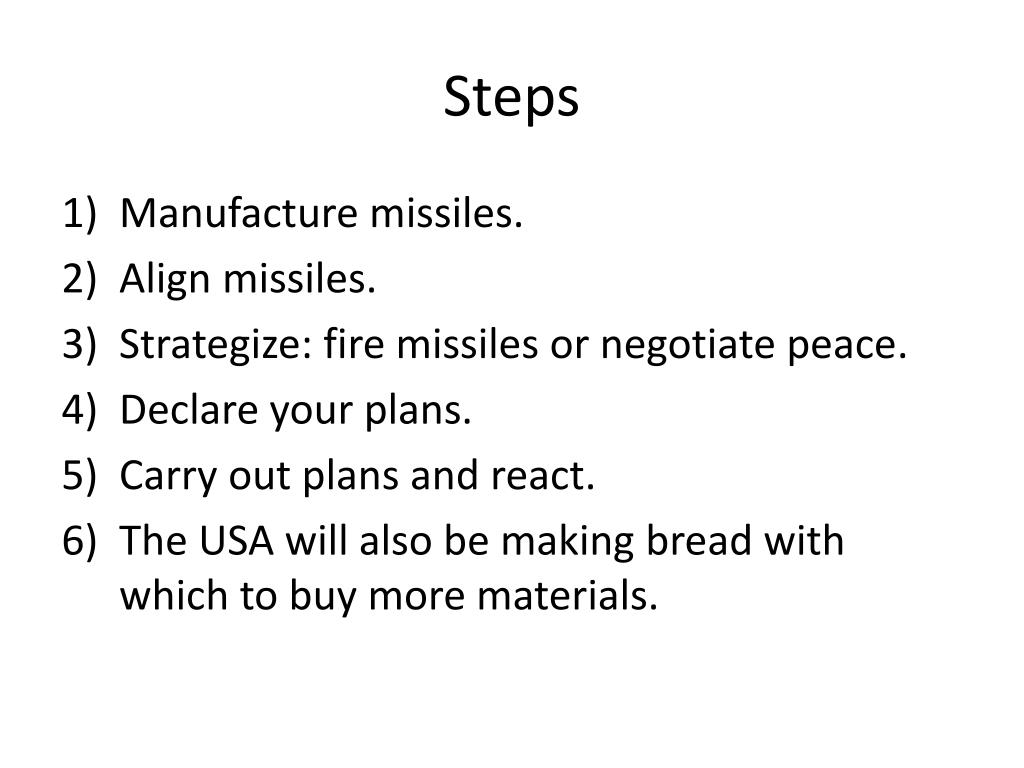 Steps

1) Manufacture missiles.
2) Align missiles.
3) Strategize: fire missiles or negotiate peace.
4) Declare your plans.
5) Carry out plans and react.
6) The USA will also be making bread with which to buy more materials.